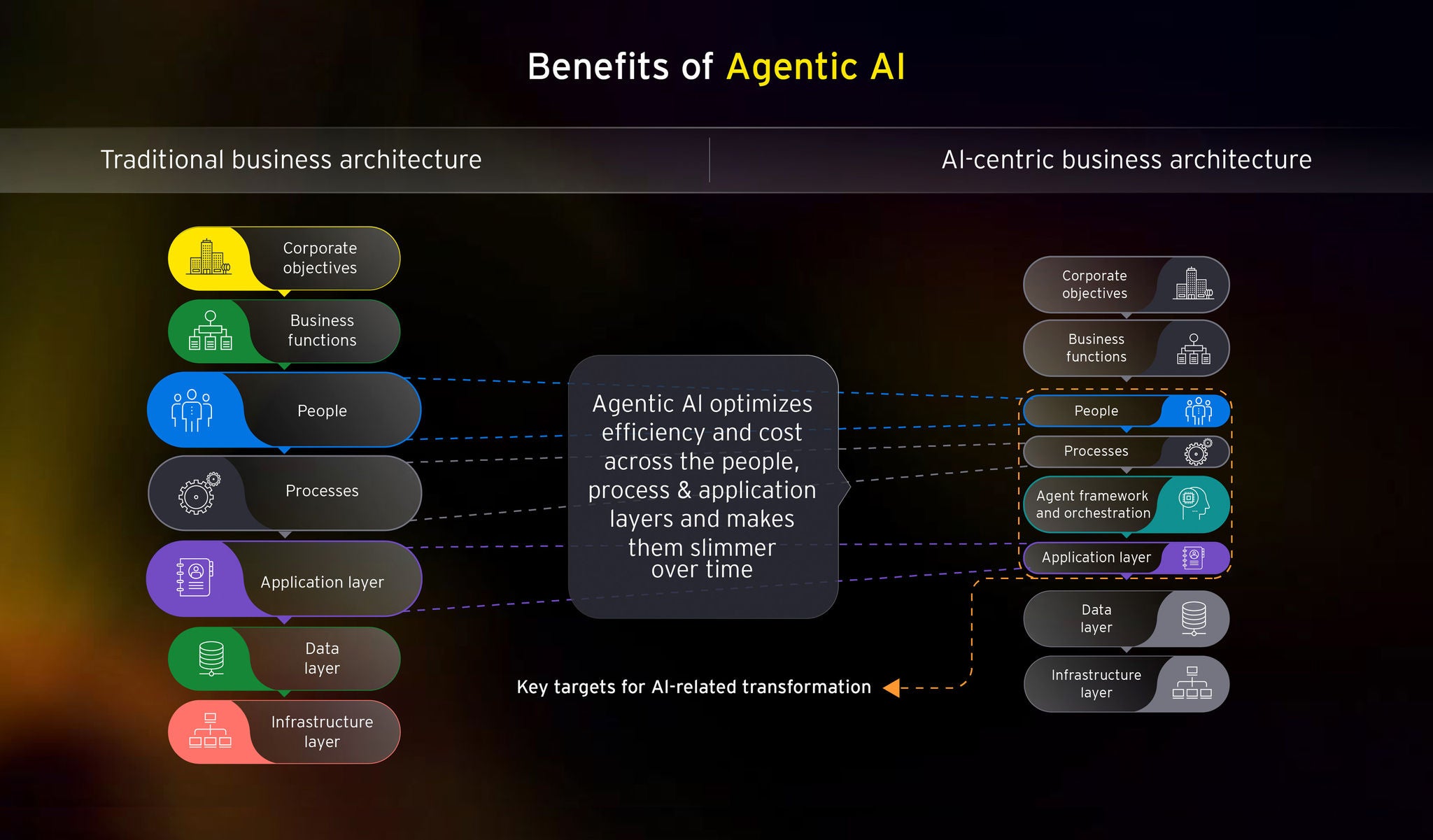 Benefits of Agentic AI

Traditional business architecture

AI-centric business architecture

Corporate objectives

Business functions

People

Processes

Application layer

Data layer

Infrastructure layer

Agentic AI optimizes efficiency and cost across the people, process & application layers and makes them slimmer over time

Key targets for AI-related transformation

Corporate objectives

Business functions

People

Processes

Agent framework and orchestration

Application layer

Data layer

Infrastructure layer